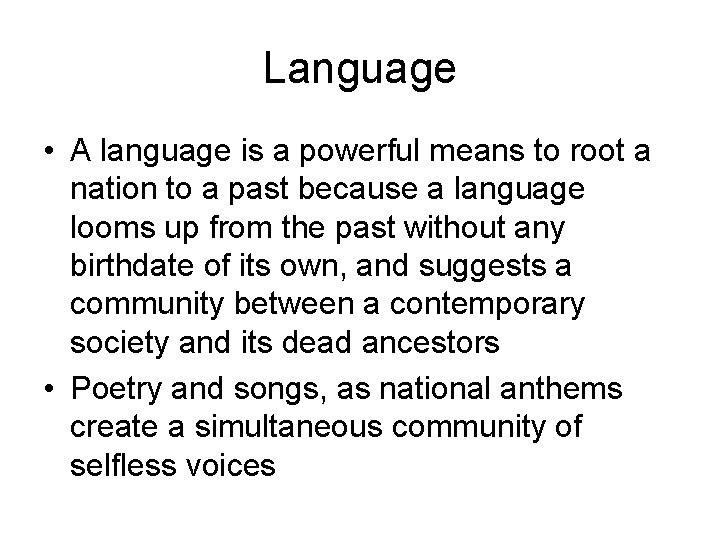 Language

• A language is a powerful means to root a nation to a past because a language looms up from the past without any birthdate of its own, and suggests a community between a contemporary society and its dead ancestors

• Poetry and songs, as national anthems create a simultaneous community of selfless voices